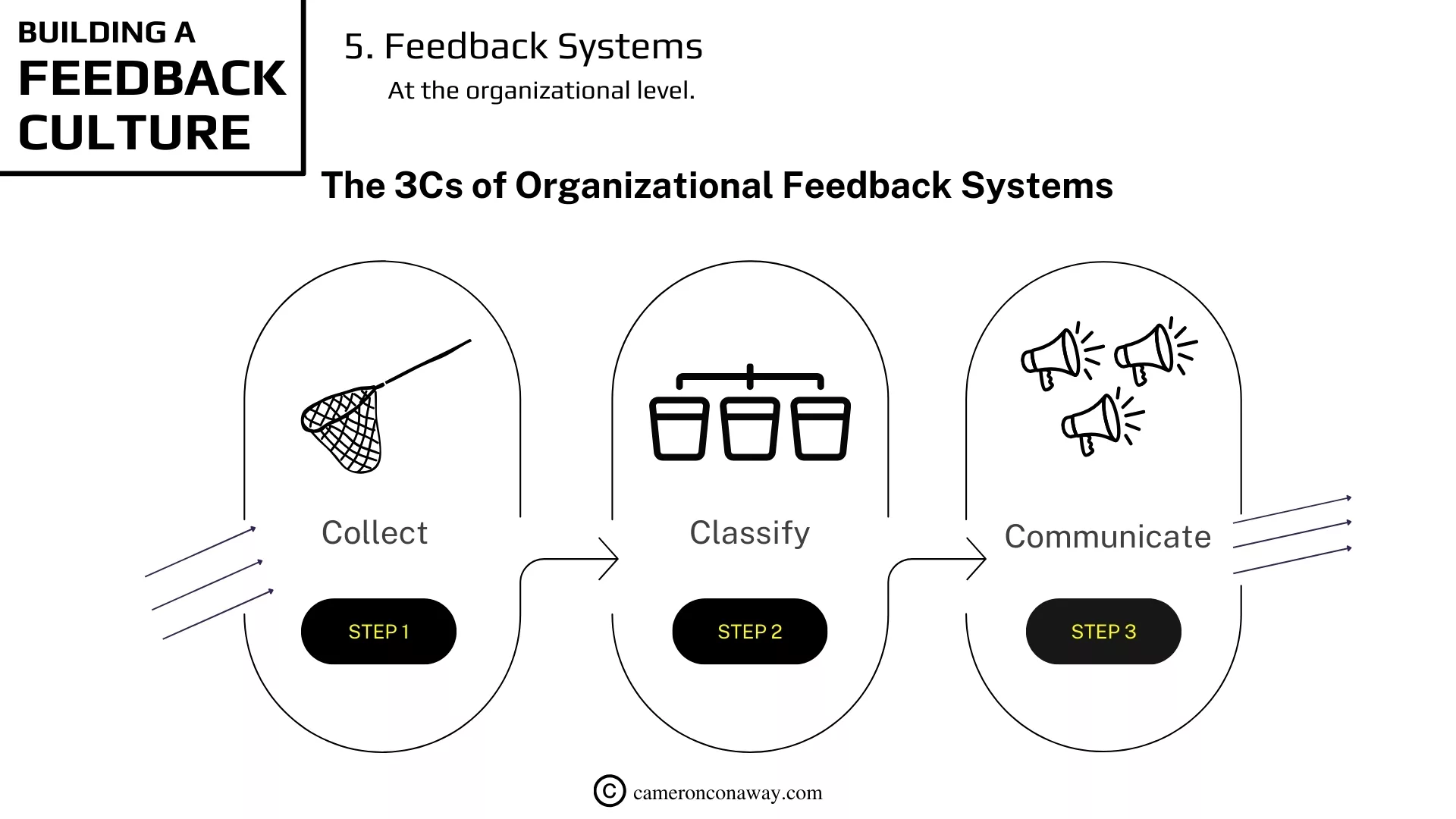 BUILDING A
FEEDBACK
CULTURE

5. Feedback Systems
At the organizational level.

The 3Cs of Organizational Feedback Systems

Collect

STEP 1

Classify

STEP 2

Communicate

STEP 3

© cameronconaway.com